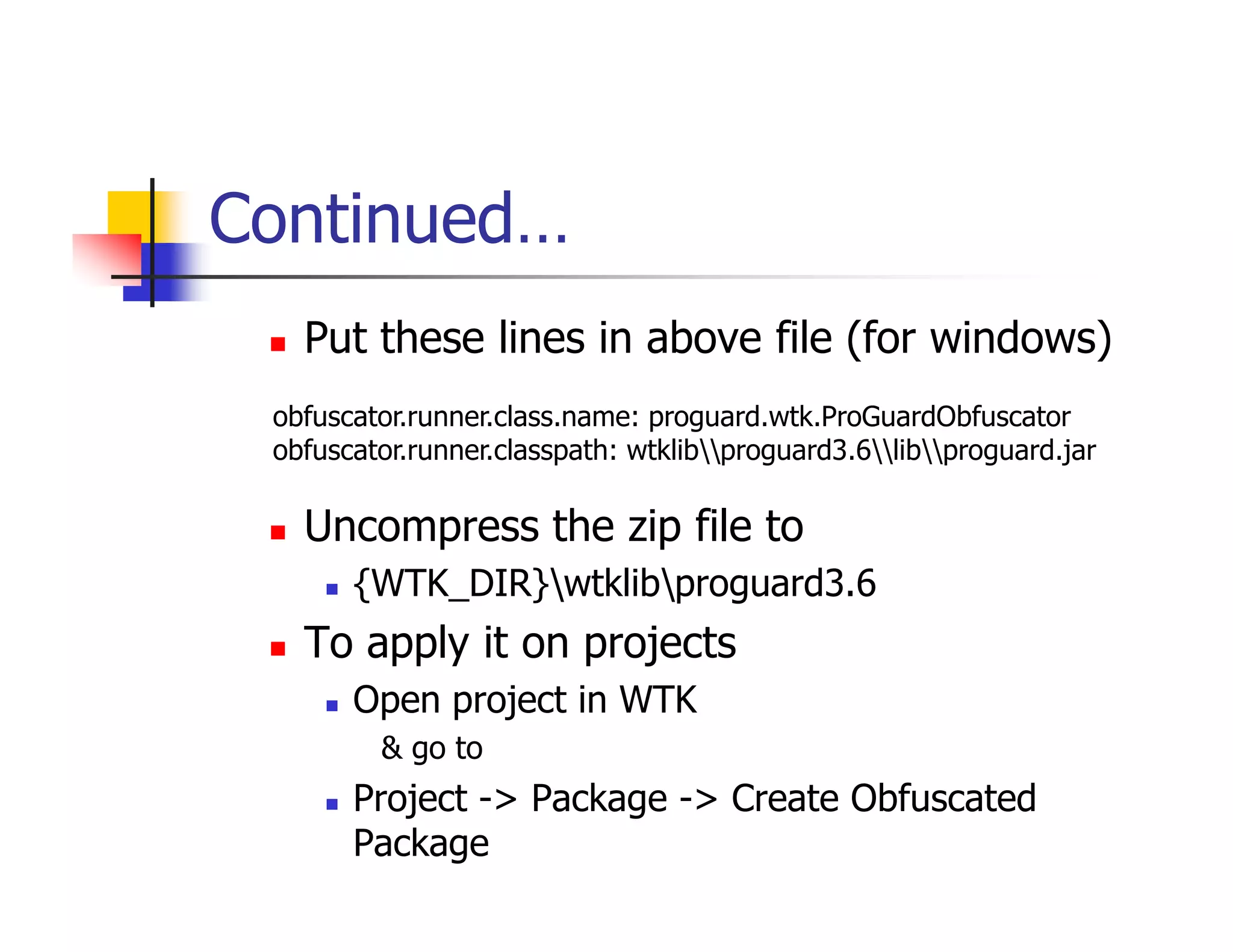 Continued…

Put these lines in above file (for windows)

obfuscator.runner.class.name: proguard.wtk.ProGuardObfuscator
obfuscator.runner.classpath: wtklib\\proguard3.6\\lib\\proguard.jar

Uncompress the zip file to
{WTK_DIR}\wtklib\proguard3.6

To apply it on projects
Open project in WTK
& go to
Project -> Package -> Create Obfuscated Package